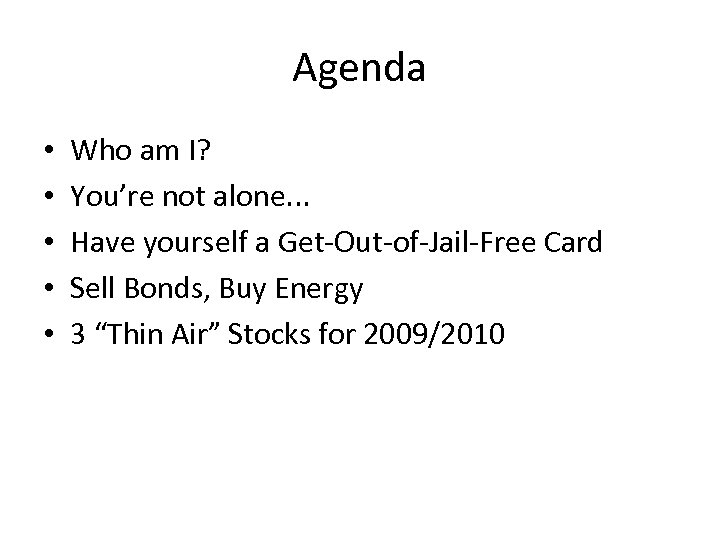 Agenda

• Who am I?
• You’re not alone...
• Have yourself a Get-Out-of-Jail-Free Card
• Sell Bonds, Buy Energy
• 3 “Thin Air” Stocks for 2009/2010